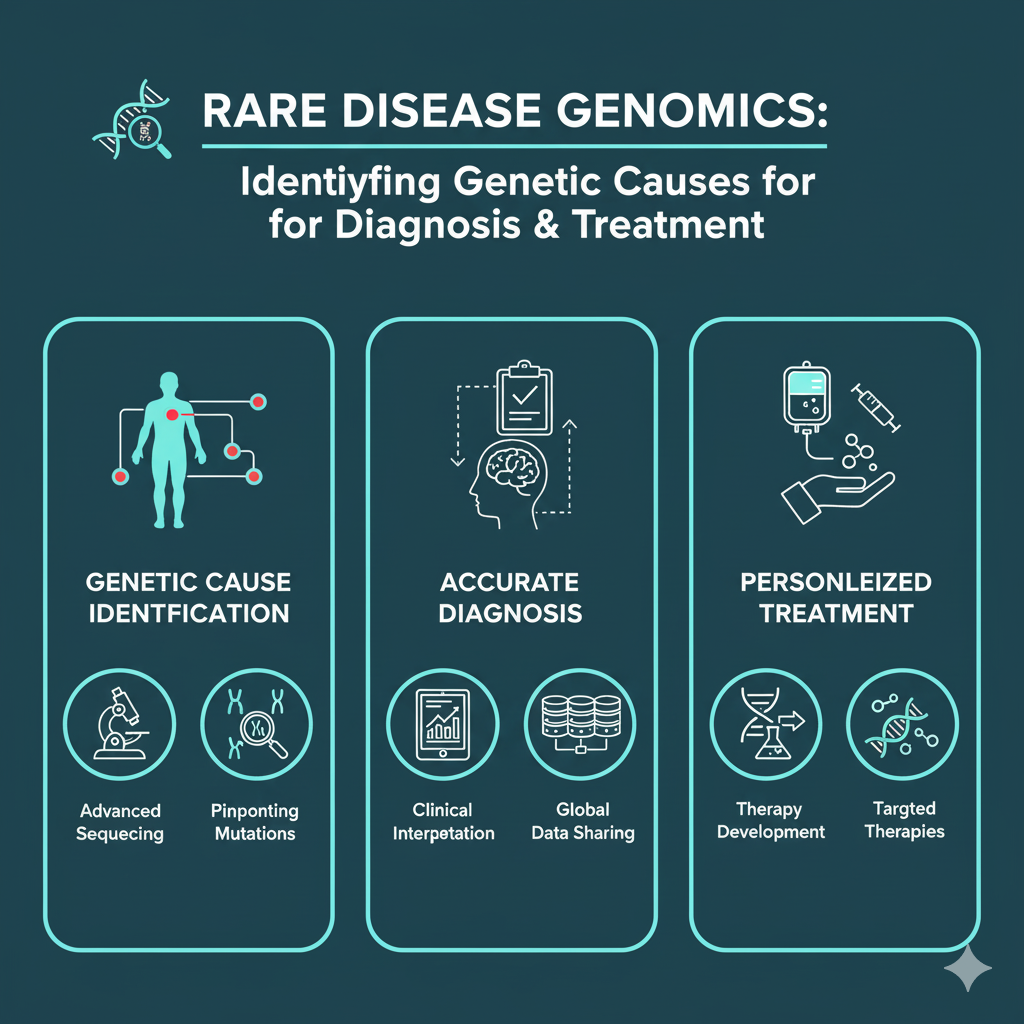 RARE DISEASE GENOMICS:

Identiyfing Genetic Causes for for Diagnosis & Treatment

GENETIC CAUSE IDENTFICATION

Advanced Sequecing

Pinponting Mutations

ACCURATE DIAGNOSIS

Clinical Interpetation

Global Data Sharing

PERSONLEIZED TREATMENT

Therapy Development

Targted Therapies